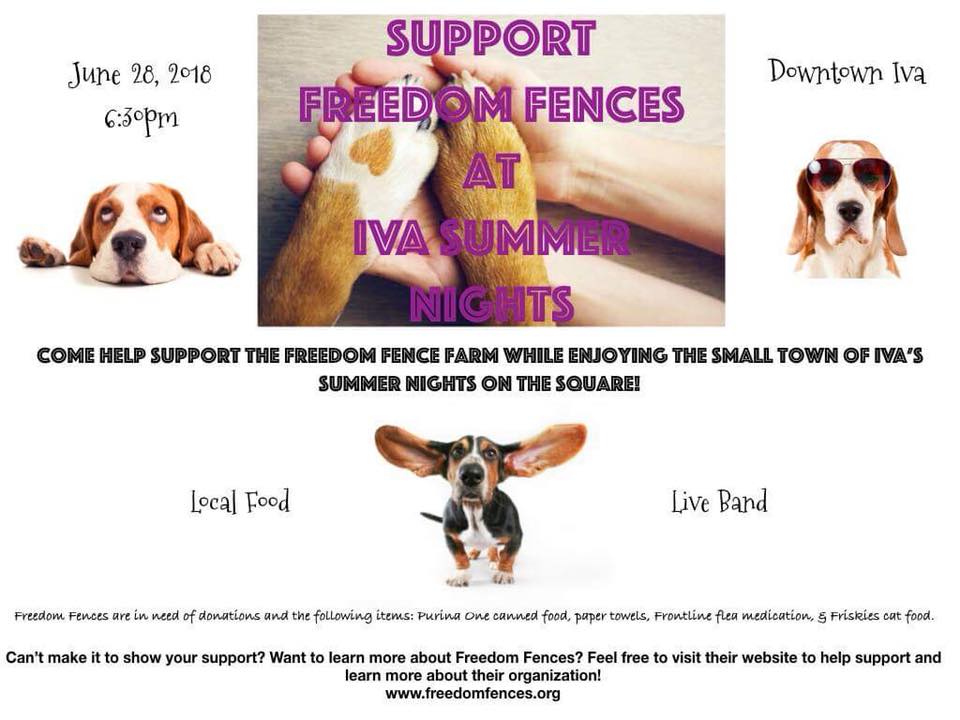 June 28, 2018
6:30pm

SUPPORT FREEDOM FENCES AT IVA SUMMER NIGHTS

Downtown Iva

COME HELP SUPPORT THE FREEDOM FENCE FARM WHILE ENJOYING THE SMALL TOWN OF IVA'S SUMMER NIGHTS ON THE SQUARE!

Local Food

Live Band

Freedom Fences are in need of donations and the following items: Purina One canned food, paper towels, Frontline flea medication, & Friskies cat food.

Can't make it to show your support? Want to learn more about Freedom Fences? Feel free to visit their website to help support and learn more about their organization!
www.freedomfences.org